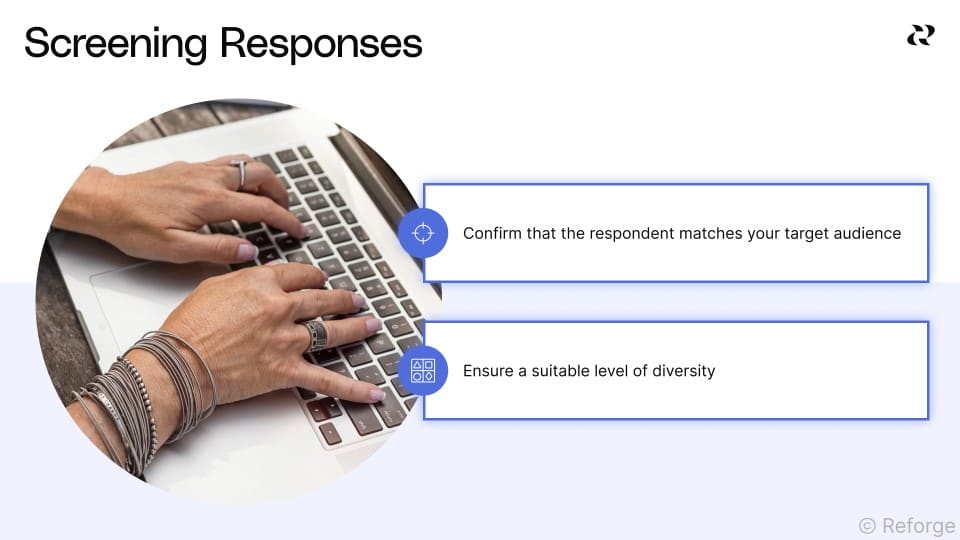 Screening Responses

Confirm that the respondent matches your target audience

Ensure a suitable level of diversity

© Reforge